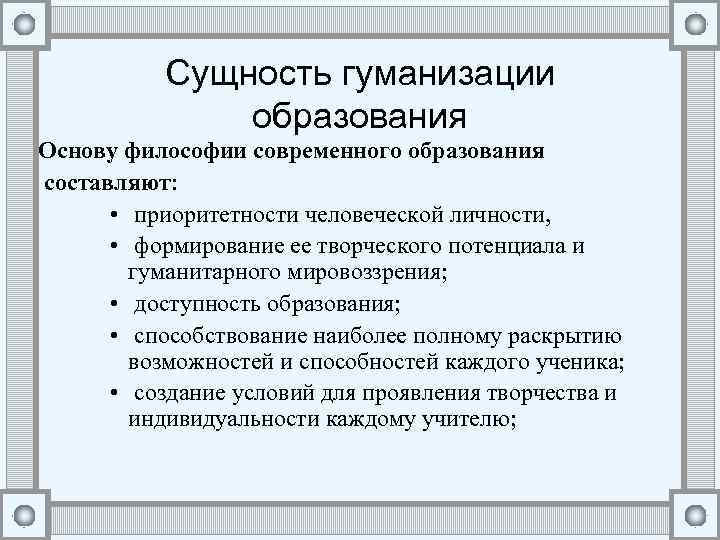 Сущность гуманизации образования

Основу философии современного образования составляют:

• приоритетности человеческой личности,
• формирование ее творческого потенциала и гуманитарного мировоззрения;
• доступность образования;
• способствование наиболее полному раскрытию возможностей и способностей каждого ученика;
• создание условий для проявления творчества и индивидуальности каждому учителю;